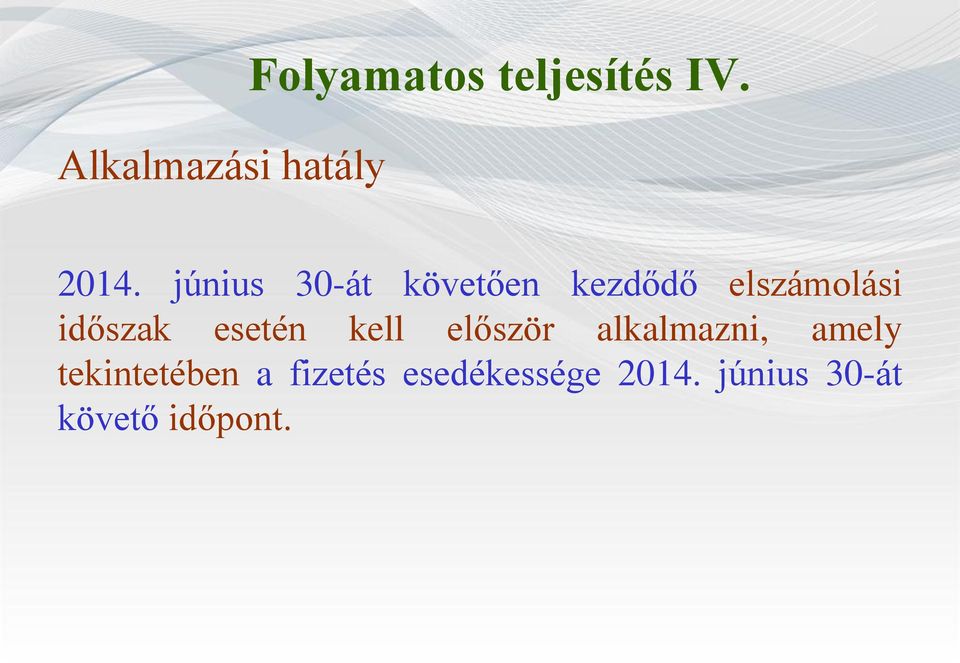 Folyamatos teljesítés IV.

Alkalmazási hatály

2014. június 30-át követően kezdődő elszámolási időszak esetén kell először alkalmazni, amely tekintetében a fizetés esedékessége 2014. június 30-át követő időpont.